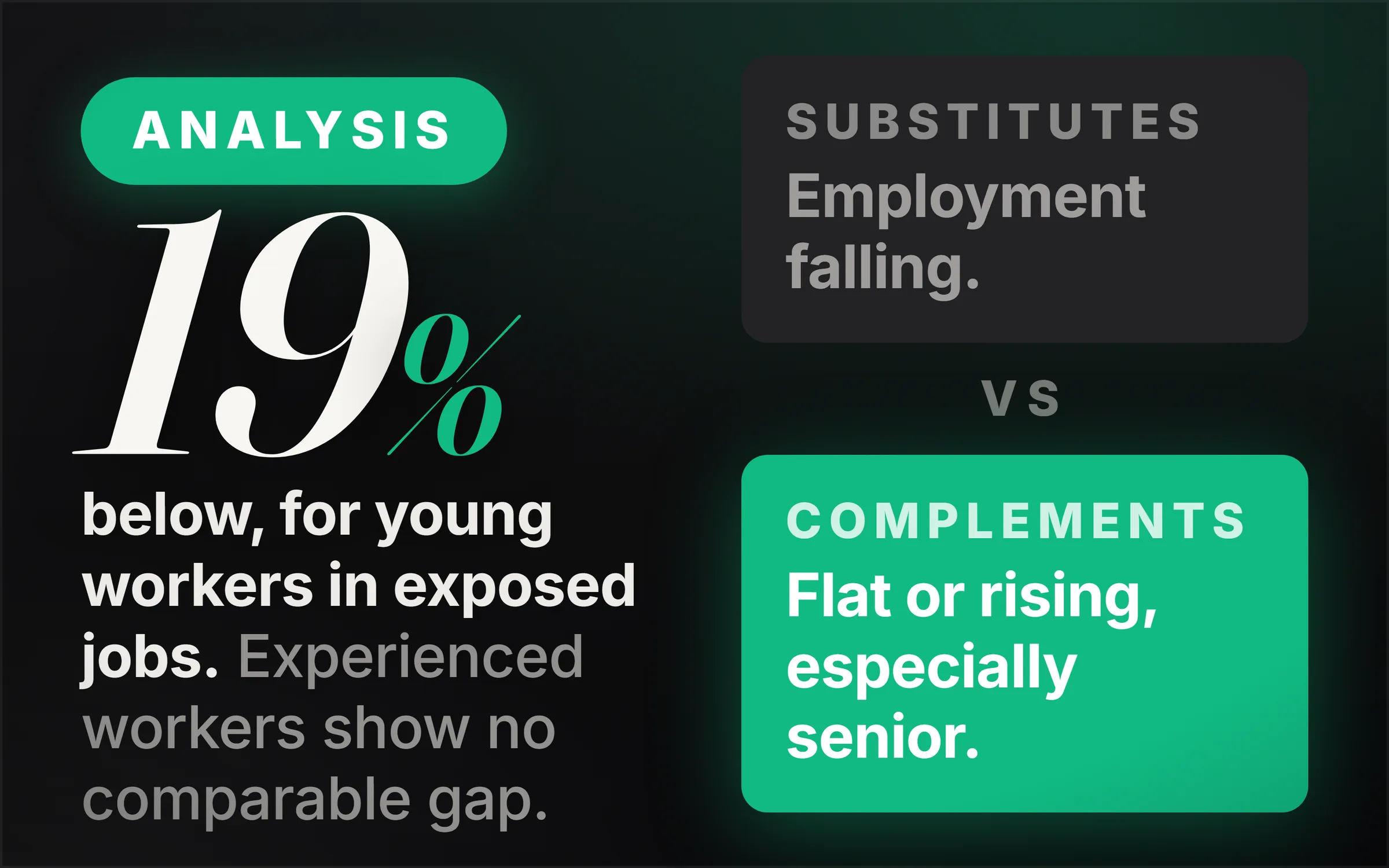 ANALYSIS

19%

below, for young workers in exposed jobs. Experienced workers show no comparable gap.

SUBSTITUTES

Employment falling.

VS

COMPLEMENTS

Flat or rising, especially senior.